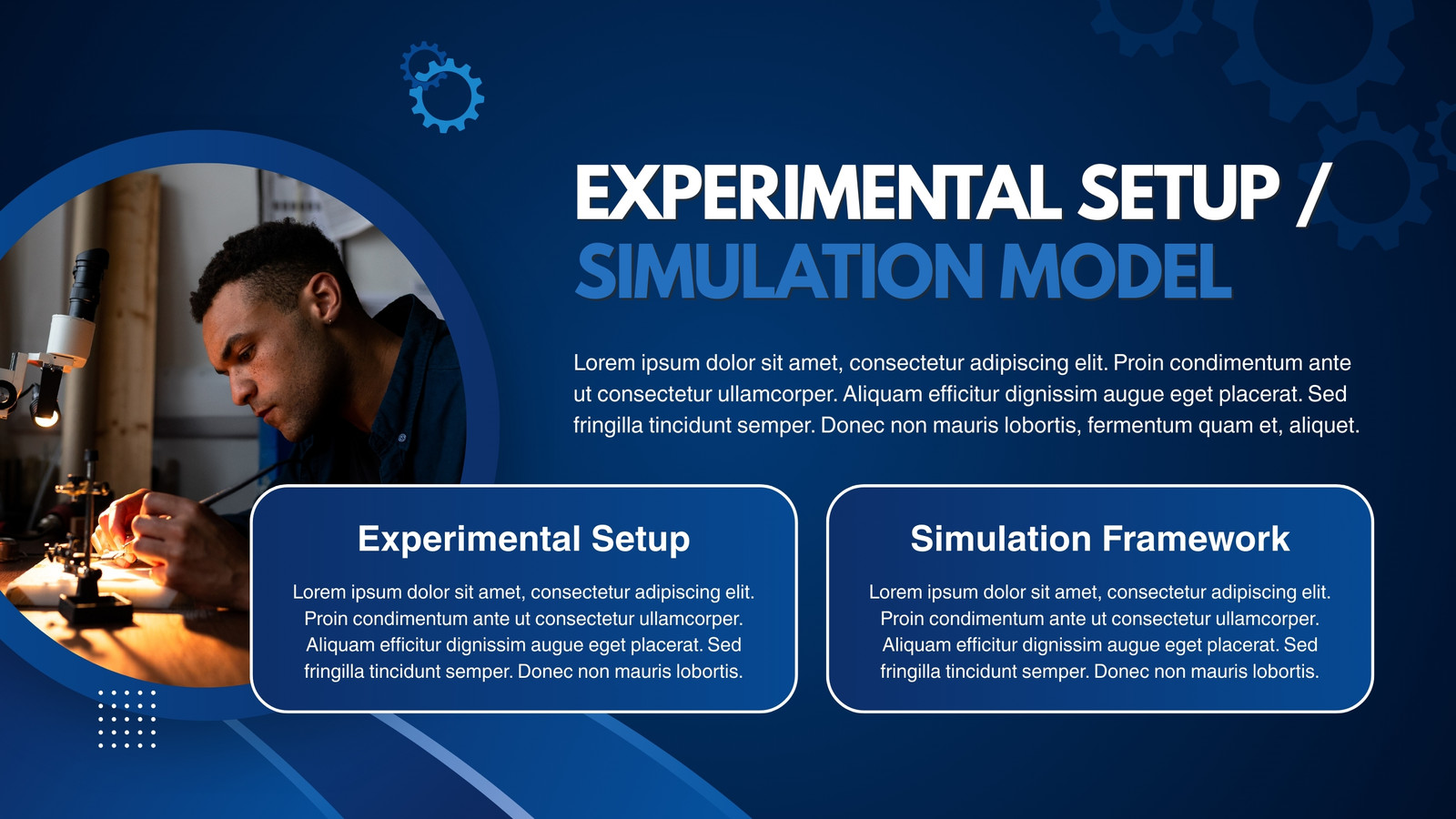 EXPERIMENTAL SETUP / SIMULATION MODEL

Lorem ipsum dolor sit amet, consectetur adipiscing elit. Proin condimentum ante ut consectetur ullamcorper. Aliquam efficitur dignissim augue eget placerat. Sed fringilla tincidunt semper. Donec non mauris lobortis, fermentum quam et, aliquet.

Experimental Setup

Lorem ipsum dolor sit amet, consectetur adipiscing elit. Proin condimentum ante ut consectetur ullamcorper. Aliquam efficitur dignissim augue eget placerat. Sed fringilla tincidunt semper. Donec non mauris lobortis.

Simulation Framework

Lorem ipsum dolor sit amet, consectetur adipiscing elit. Proin condimentum ante ut consectetur ullamcorper. Aliquam efficitur dignissim augue eget placerat. Sed fringilla tincidunt semper. Donec non mauris lobortis.